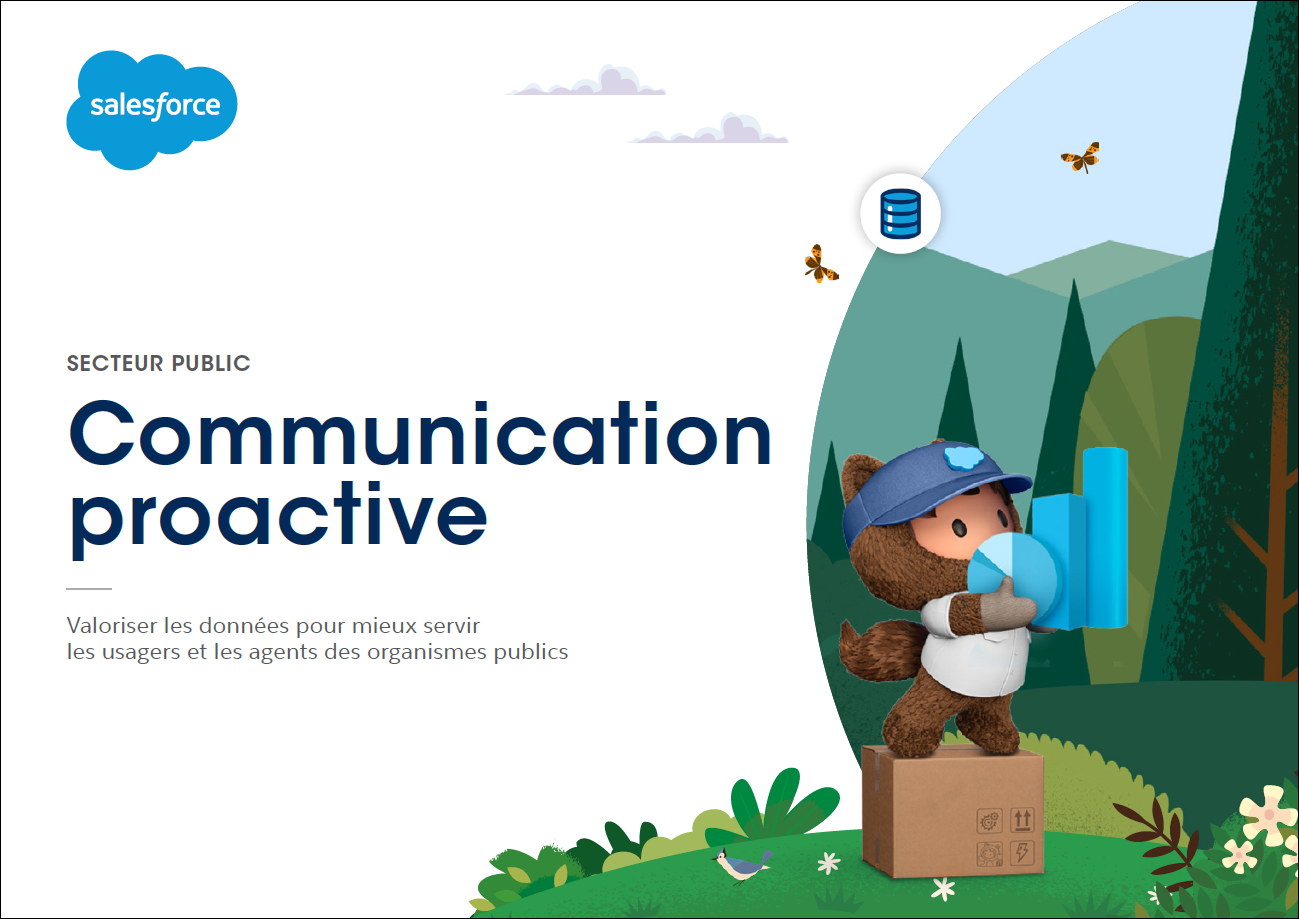 salesforce

SECTEUR PUBLIC

Communication proactive

Valoriser les données pour mieux servir les usagers et les agents des organismes publics